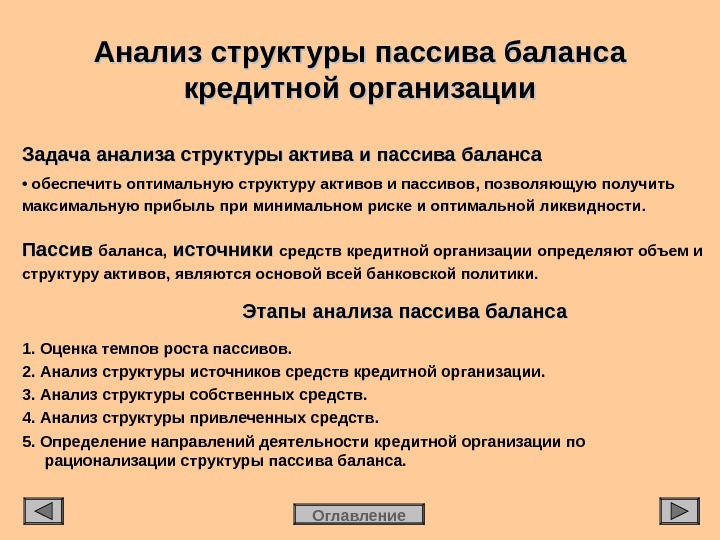 Анализ структуры пассива баланса кредитной организации

Задача анализа структуры актива и пассива баланса

• обеспечить оптимальную структуру активов и пассивов, позволяющую получить максимальную прибыль при минимальном риске и оптимальной ликвидности.

Пассив баланса, источники средств кредитной организации определяют объем и структуру активов, являются основой всей банковской политики.

Этапы анализа пассива баланса

1. Оценка темпов роста пассивов.
2. Анализ структуры источников средств кредитной организации.
3. Анализ структуры собственных средств.
4. Анализ структуры привлеченных средств.
5. Определение направлений деятельности кредитной организации по рационализации структуры пассива баланса.

Оглавление